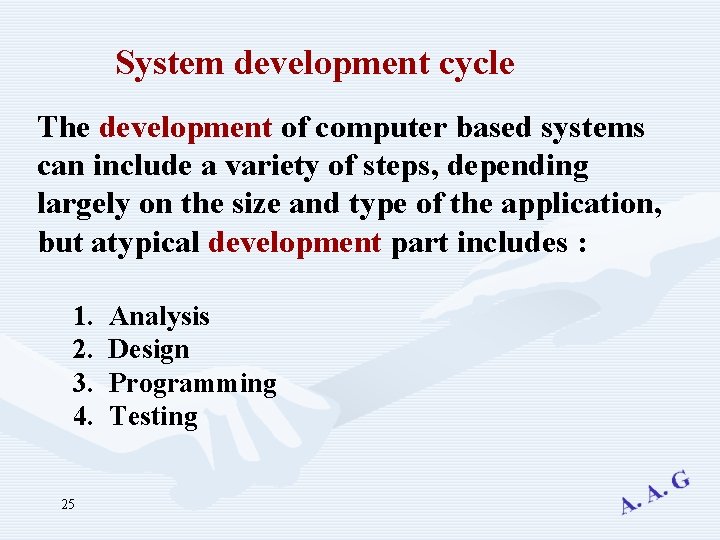 System development cycle

The development of computer based systems can include a variety of steps, depending largely on the size and type of the application, but atypical development part includes :

1. Analysis
2. Design
3. Programming
4. Testing

25

A. A. G